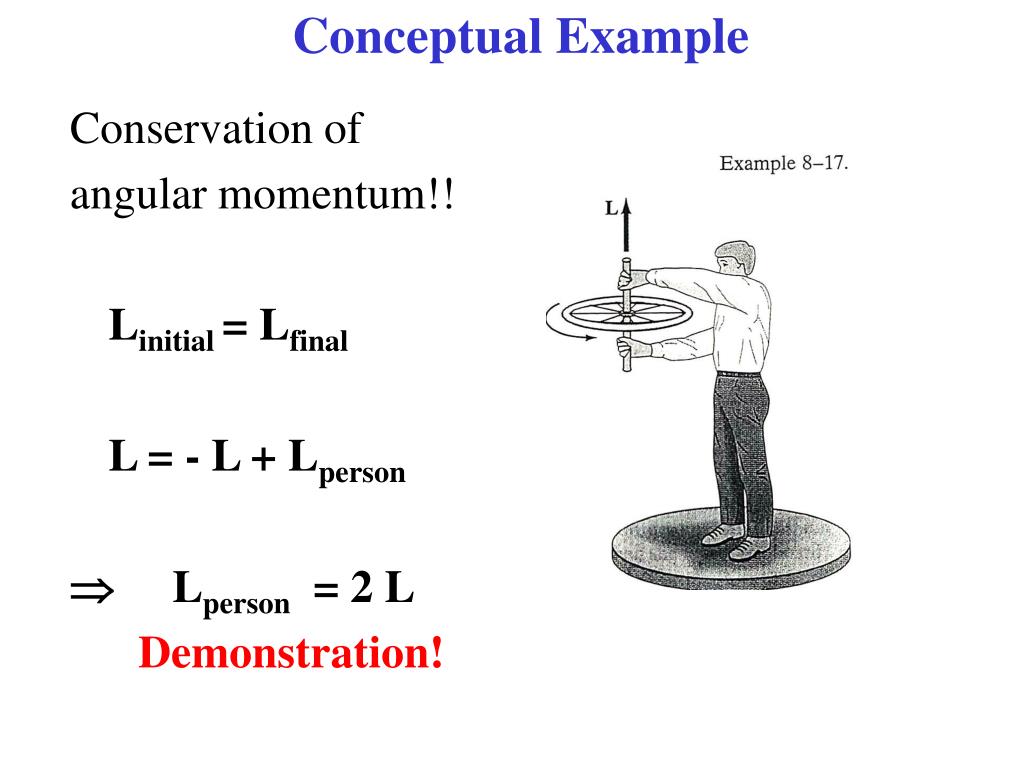 Conceptual Example

Conservation of angular momentum!!

$L_{initial} = L_{final}$

$L = - L + L_{person}$

$\Rightarrow$ $L_{person} = 2 L$

Demonstration!

Example 8–17.

L